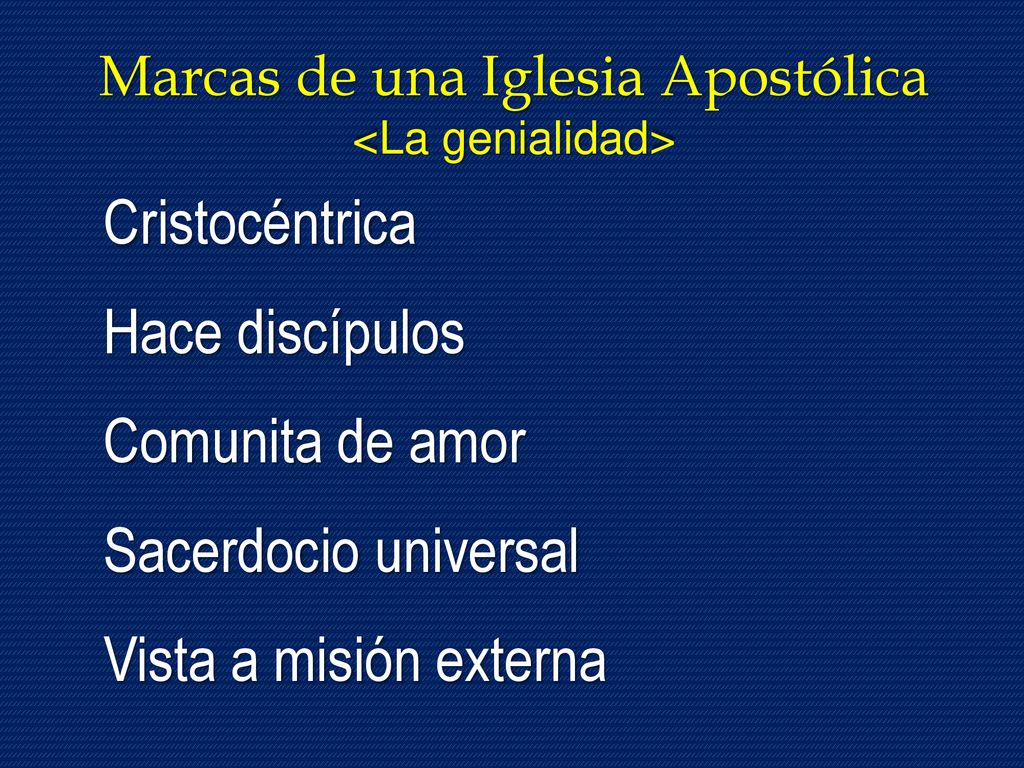 Marcas de una Iglesia Apostólica
<La genialidad>

Cristocéntrica

Hace discípulos

Comunita de amor

Sacerdocio universal

Vista a misión externa